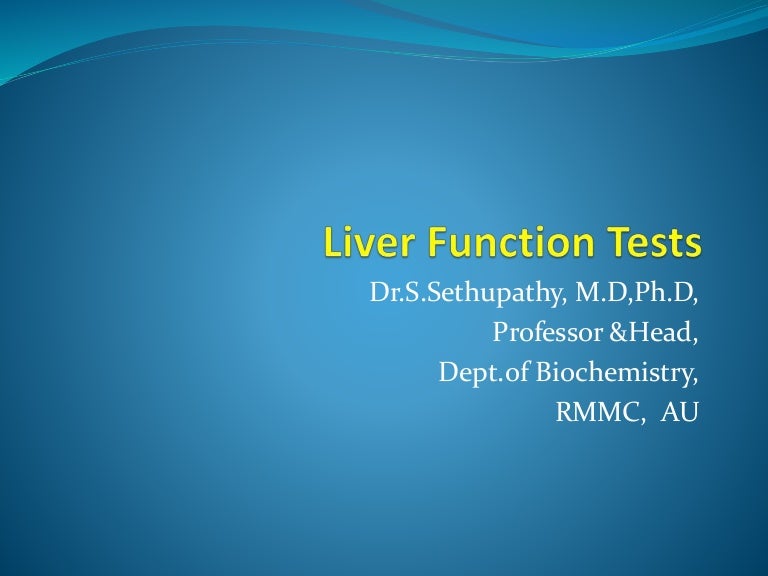 Liver Function Tests

Dr.S.Sethupathy, M.D,Ph.D,
Professor &Head,
Dept.of Biochemistry,
RMMC, AU